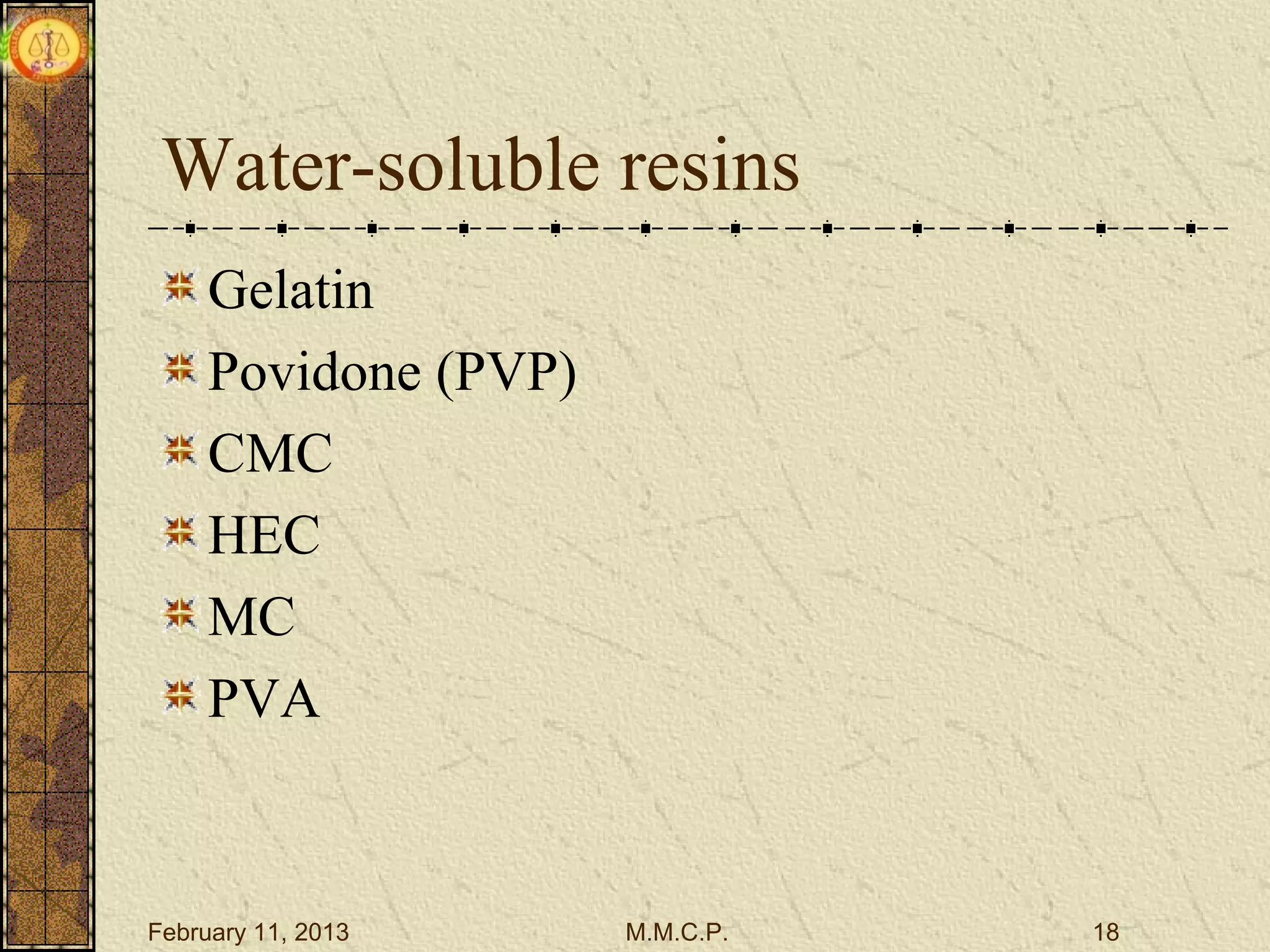 Water-soluble resins

Gelatin
Povidone (PVP)
CMC
HEC
MC
PVA

February 11, 2013
M.M.C.P.
18